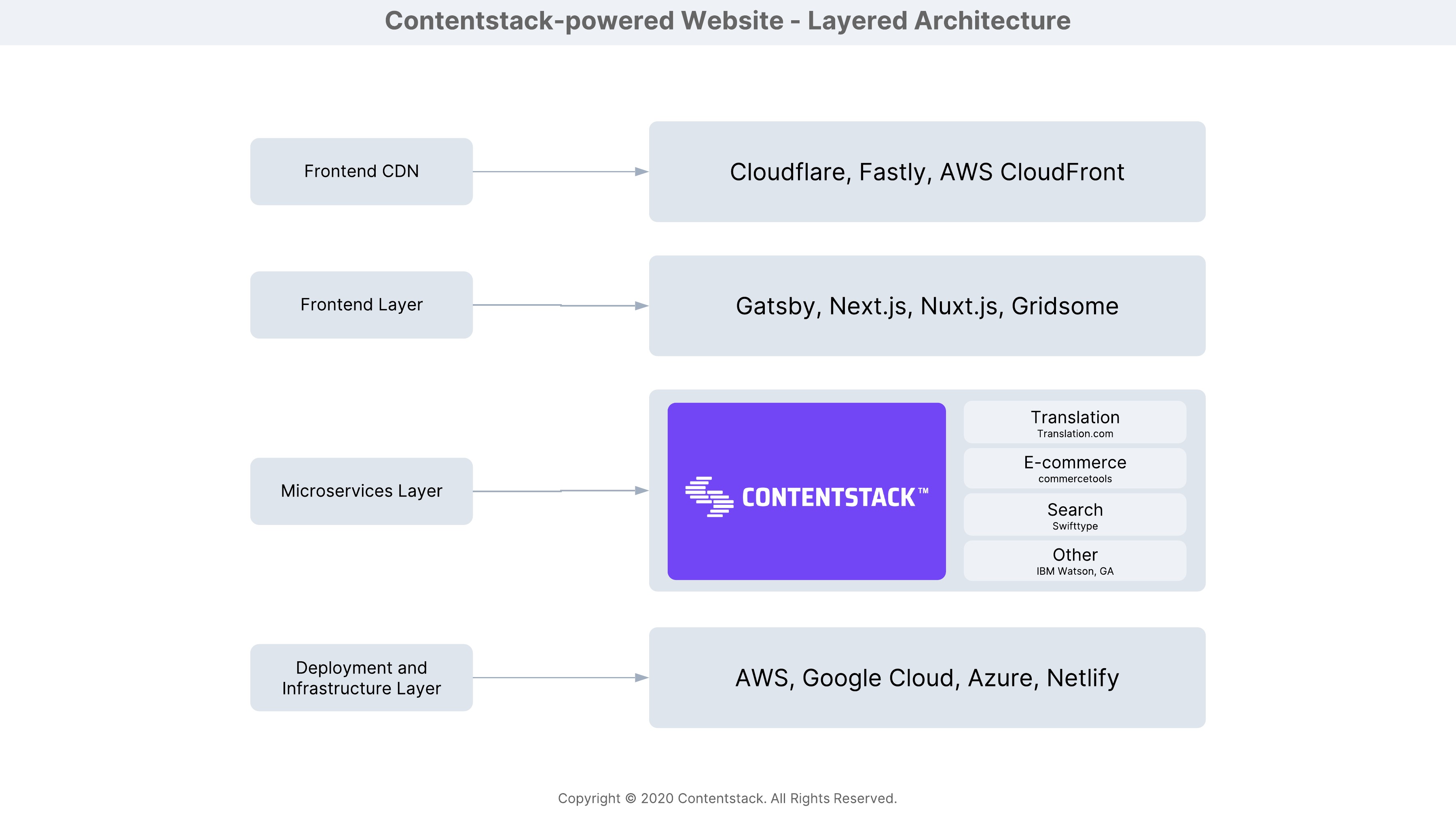 Contentstack-powered Website - Layered Architecture

Frontend CDN

Cloudflare, Fastly, AWS CloudFront

Frontend Layer

Gatsby, Next.js, Nuxt.js, Gridsome

Microservices Layer

CONTENTSTACK™

Translation
Translation.com

E-commerce
commercetools

Search
Swifttype

Other
IBM Watson, GA

Deployment and Infrastructure Layer

AWS, Google Cloud, Azure, Netlify

Copyright © 2020 Contentstack. All Rights Reserved.